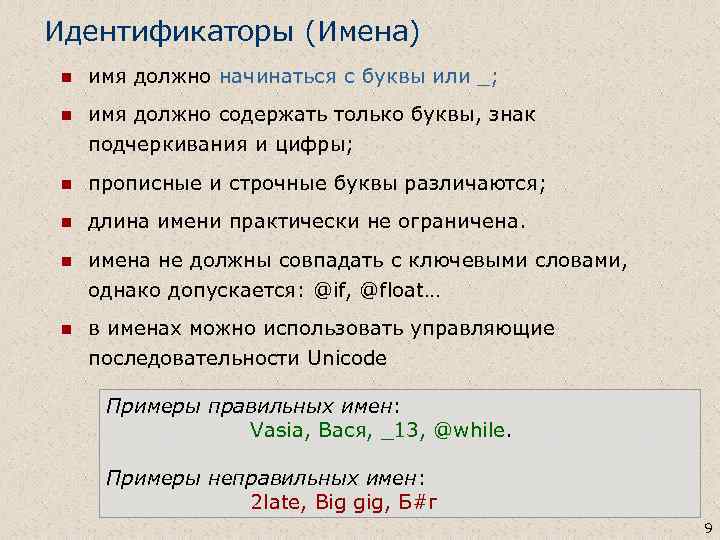 Идентификаторы (Имена)

имя должно начинаться с буквы или _;

имя должно содержать только буквы, знак подчеркивания и цифры;

прописные и строчные буквы различаются;

длина имени практически не ограничена.

имена не должны совпадать с ключевыми словами, однако допускается: @if, @float…

в именах можно использовать управляющие последовательности Unicode

Примеры правильных имен:
Vasia, Вася, _13, @while.

Примеры неправильных имен:
2late, Big gig, Б#г

9